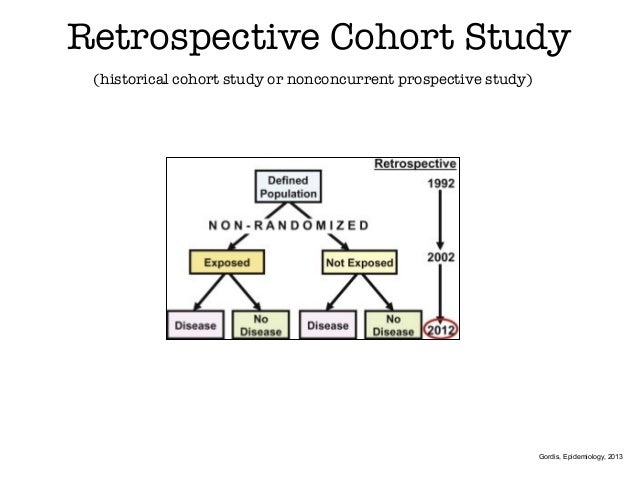 Retrospective Cohort Study

(historical cohort study or nonconcurrent prospective study)

Retrospective

Defined Population

1992

NON-RANDOMIZED

Exposed

Not Exposed

2002

Disease

No Disease

Disease

No Disease

2012

Gordis, Epidemiology, 2013